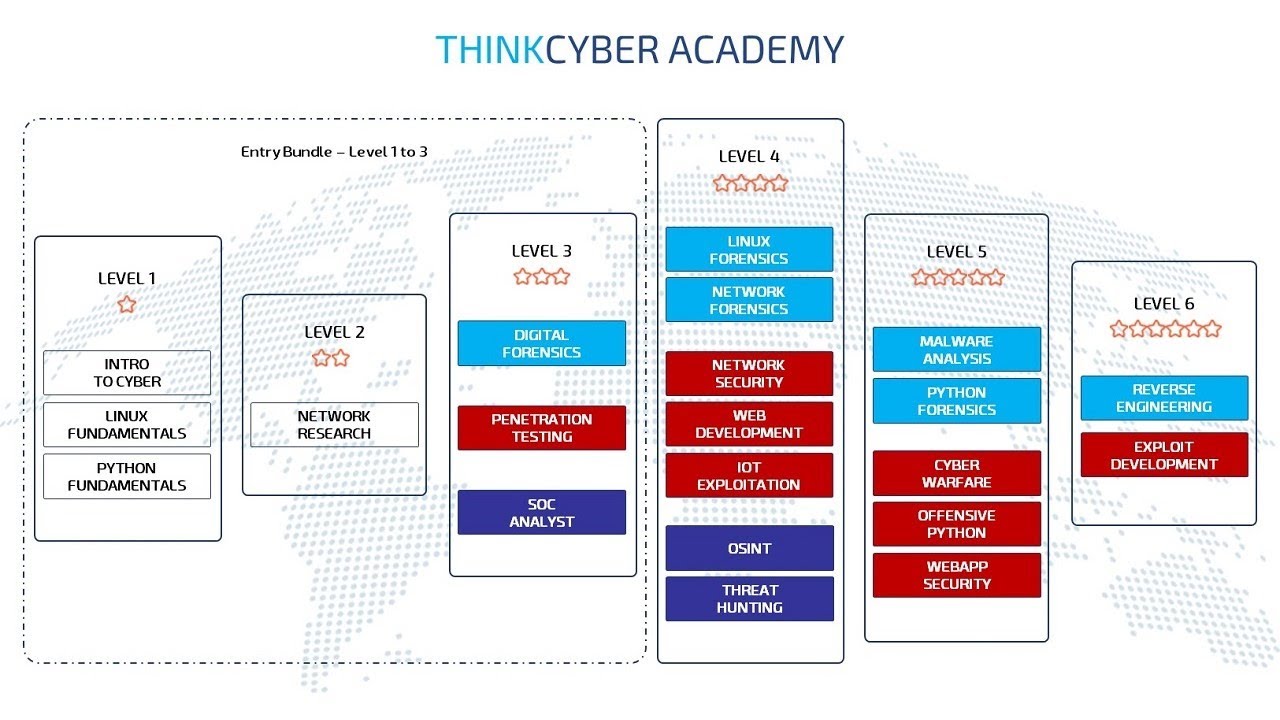 THINKCYBER ACADEMY

Entry Bundle – Level 1 to 3

LEVEL 1

INTRO TO CYBER

LINUX FUNDAMENTALS

PYTHON FUNDAMENTALS

LEVEL 2

NETWORK RESEARCH

LEVEL 3

DIGITAL FORENSICS

PENETRATION TESTING

SOC ANALYST

LEVEL 4

LINUX FORENSICS

NETWORK FORENSICS

NETWORK SECURITY

WEB DEVELOPMENT

IOT EXPLOITATION

OSINT

THREAT HUNTING

LEVEL 5

MALWARE ANALYSIS

PYTHON FORENSICS

CYBER WARFARE

OFFENSIVE PYTHON

WEBAPP SECURITY

LEVEL 6

REVERSE ENGINEERING

EXPLOIT DEVELOPMENT